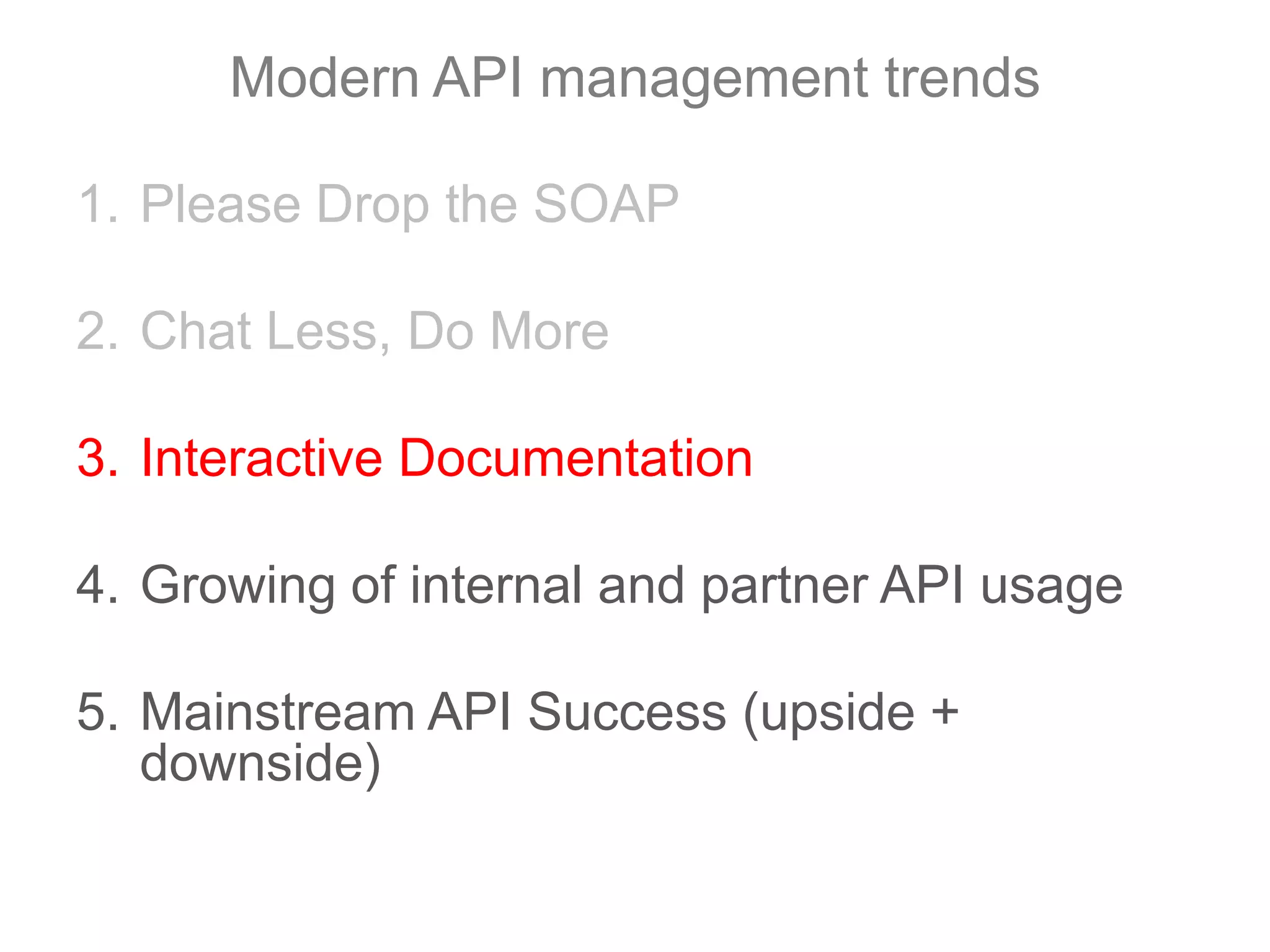 Modern API management trends

1. Please Drop the SOAP

2. Chat Less, Do More

3. Interactive Documentation

4. Growing of internal and partner API usage

5. Mainstream API Success (upside + downside)